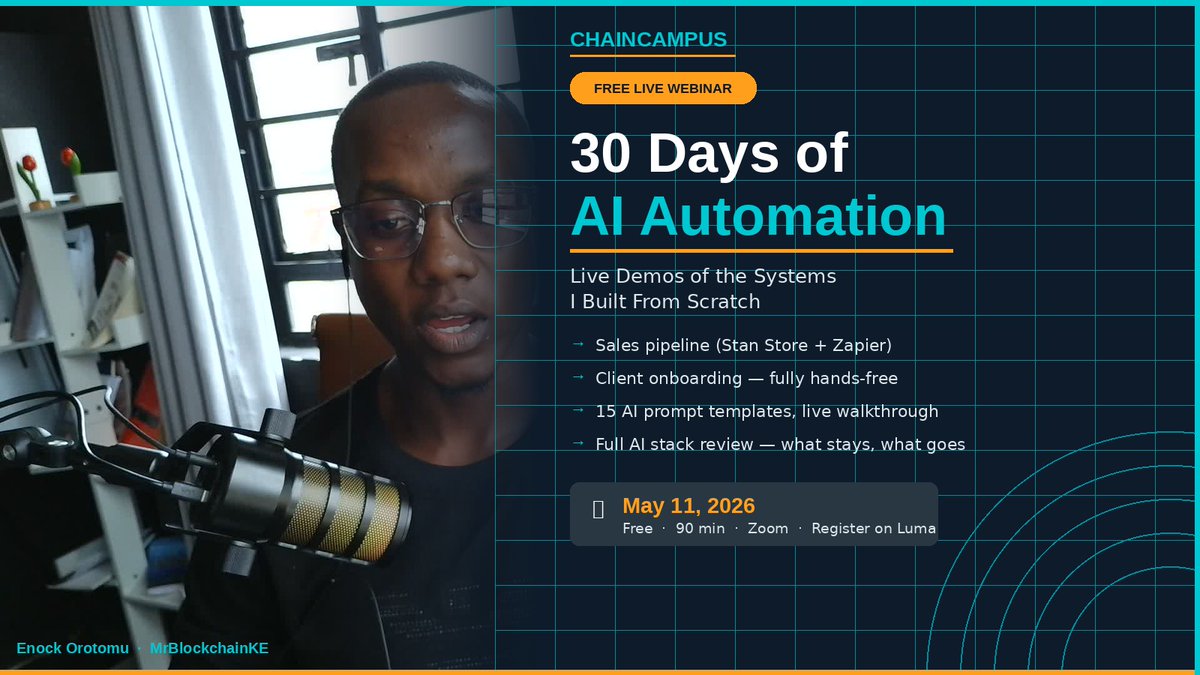 CHAINCAMPUS

FREE LIVE WEBINAR

30 Days of
AI Automation

Live Demos of the Systems
I Built From Scratch

→ Sales pipeline (Stan Store + Zapier)
→ Client onboarding — fully hands-free
→ 15 AI prompt templates, live walkthrough
→ Full AI stack review — what stays, what goes

May 11, 2026
Free · 90 min · Zoom · Register on Luma

Enock Orotomu · MrBlockchainKE